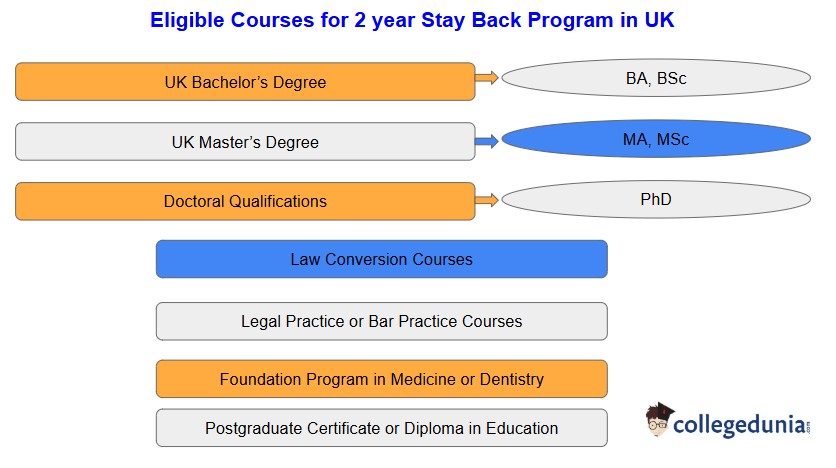 Eligible Courses for 2 year Stay Back Program in UK

UK Bachelor's Degree

BA, BSc

UK Master's Degree

MA, MSc

Doctoral Qualifications

PhD

Law Conversion Courses

Legal Practice or Bar Practice Courses

Foundation Program in Medicine or Dentistry

Postgraduate Certificate or Diploma in Education

collegedunia.com